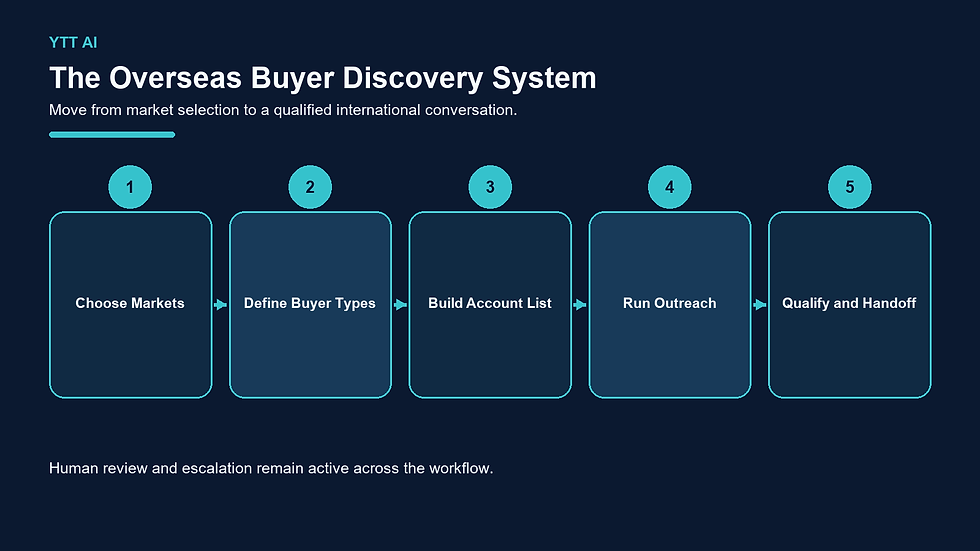 YTT AI

The Overseas Buyer Discovery System

Move from market selection to a qualified international conversation.

1

Choose Markets

2

Define Buyer Types

3

Build Account List

4

Run Outreach

5

Qualify and Handoff

Human review and escalation remain active across the workflow.